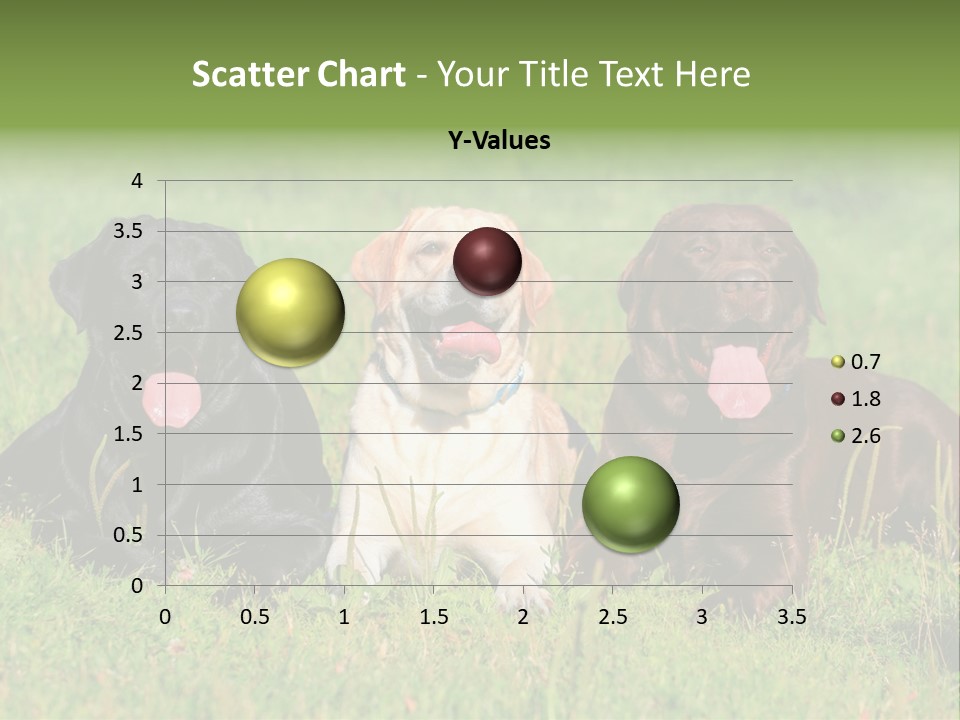 Scatter Chart - Your Title Text Here

Y-Values

4
3.5
3
2.5
2
1.5
1
0.5
0

0
0.5
1
1.5
2
2.5
3
3.5

0.7
1.8
2.6